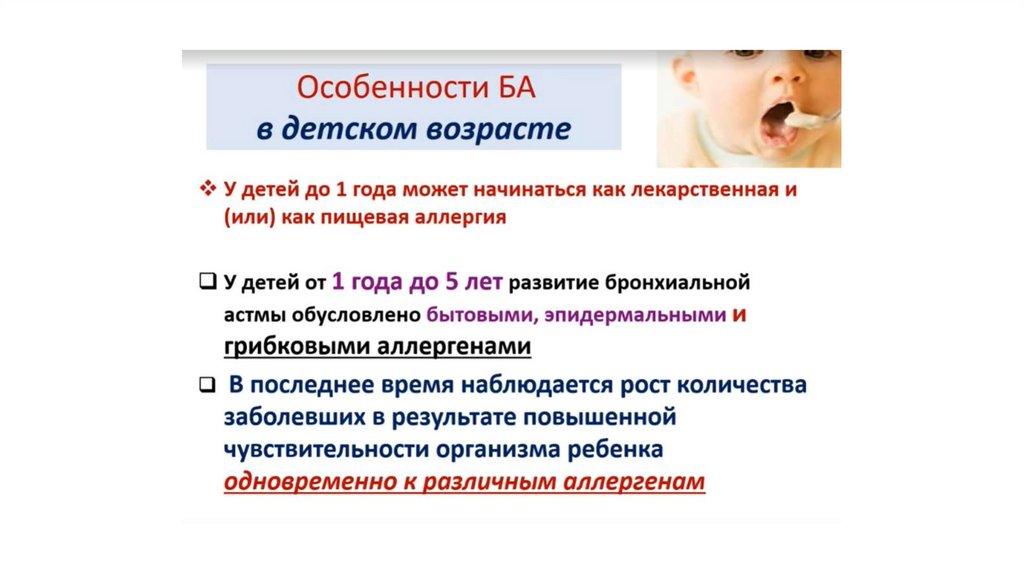 Особенности БА
в детском возрасте

❖ У детей до 1 года может начинаться как лекарственная и (или) как пищевая аллергия

❑ У детей от 1 года до 5 лет развитие бронхиальной астмы обусловлено бытовыми, эпидермальными и грибковыми аллергенами

❑ В последнее время наблюдается рост количества заболевших в результате повышенной чувствительности организма ребенка одновременно к различным аллергенам